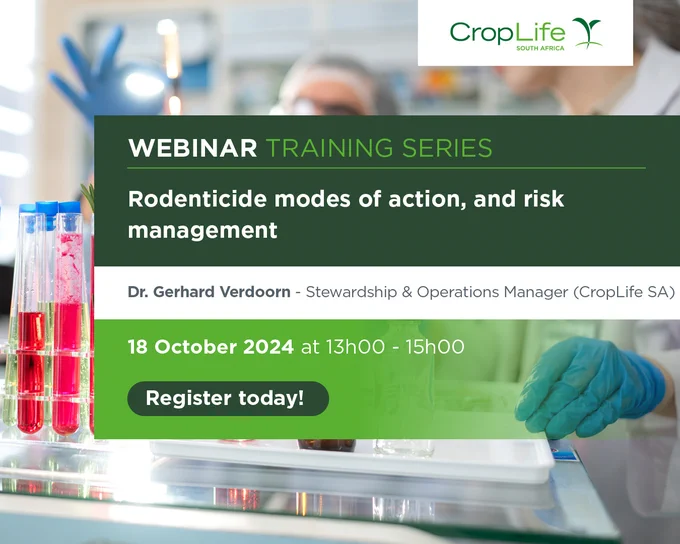 CropLife
SOUTH AFRICA

WEBINAR TRAINING SERIES

Rodenticide modes of action, and risk management

Dr. Gerhard Verdoorn - Stewardship & Operations Manager (CropLife SA)

18 October 2024 at 13h00 - 15h00

Register today!